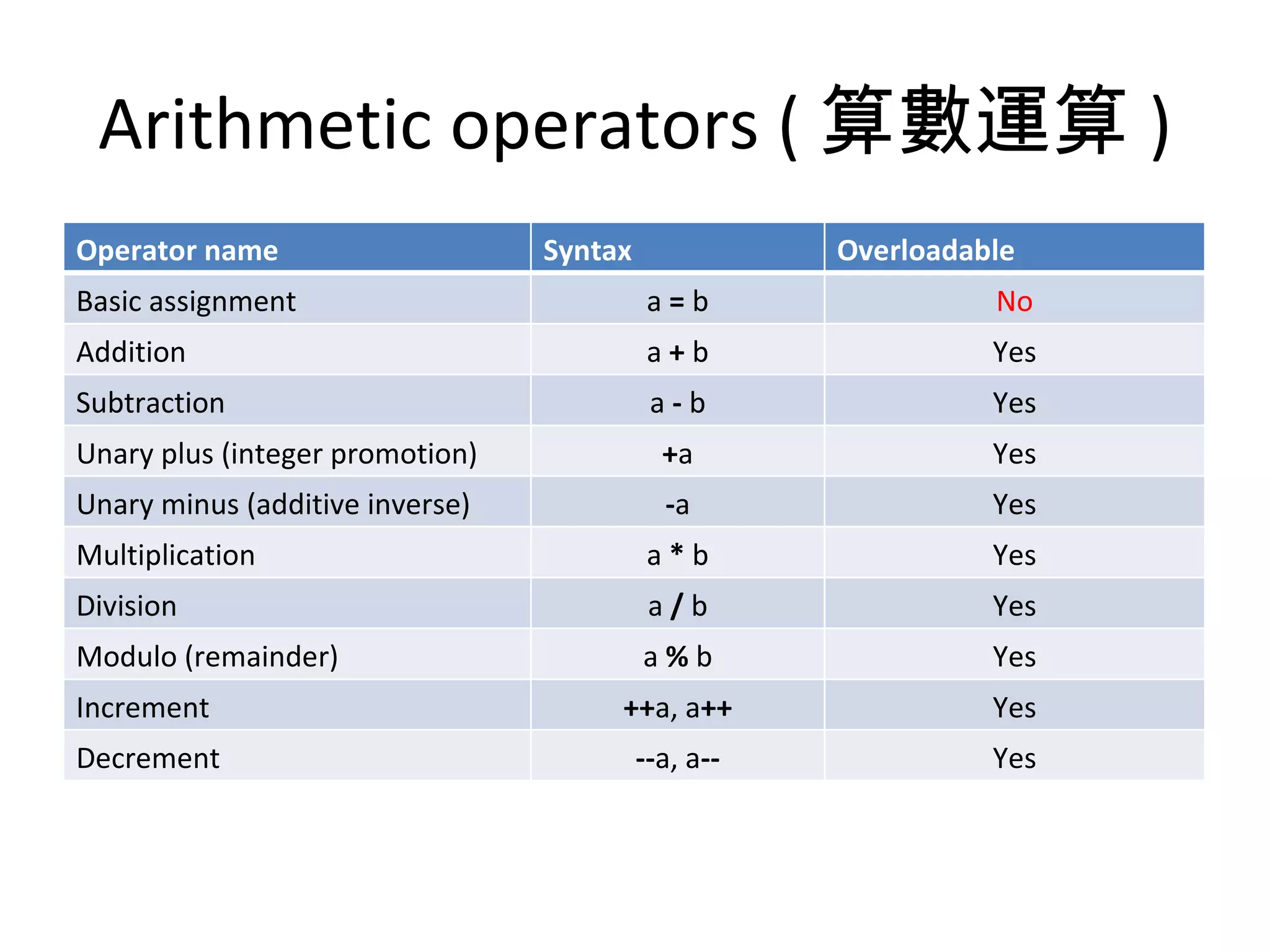 Arithmetic operators ( 算數運算 )

| Operator name | Syntax | Overloadable |
|---|---|---|
| Basic assignment | a = b | No |
| Addition | a + b | Yes |
| Subtraction | a - b | Yes |
| Unary plus (integer promotion) | +a | Yes |
| Unary minus (additive inverse) | -a | Yes |
| Multiplication | a * b | Yes |
| Division | a / b | Yes |
| Modulo (remainder) | a % b | Yes |
| Increment | ++a, a++ | Yes |
| Decrement | --a, a-- | Yes |